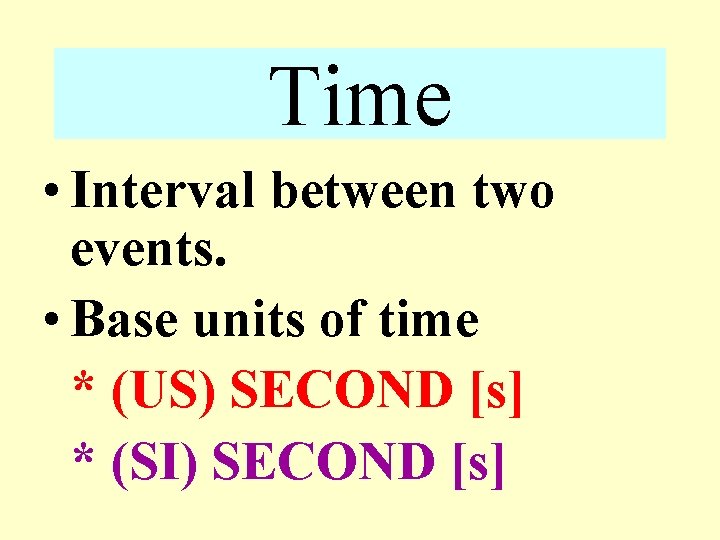 Time

• Interval between two events.

• Base units of time

* (US) SECOND [s]

* (SI) SECOND [s]